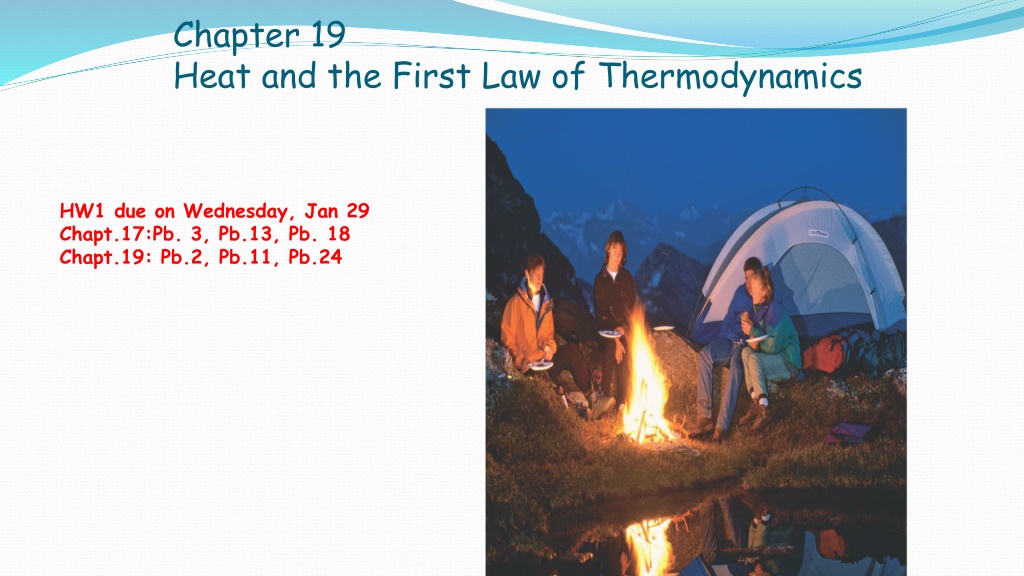 Chapter 19
Heat and the First Law of Thermodynamics

HW1 due on Wednesday, Jan 29
Chapt.17:Pb. 3, Pb.13, Pb. 18
Chapt.19: Pb.2, Pb.11, Pb.24